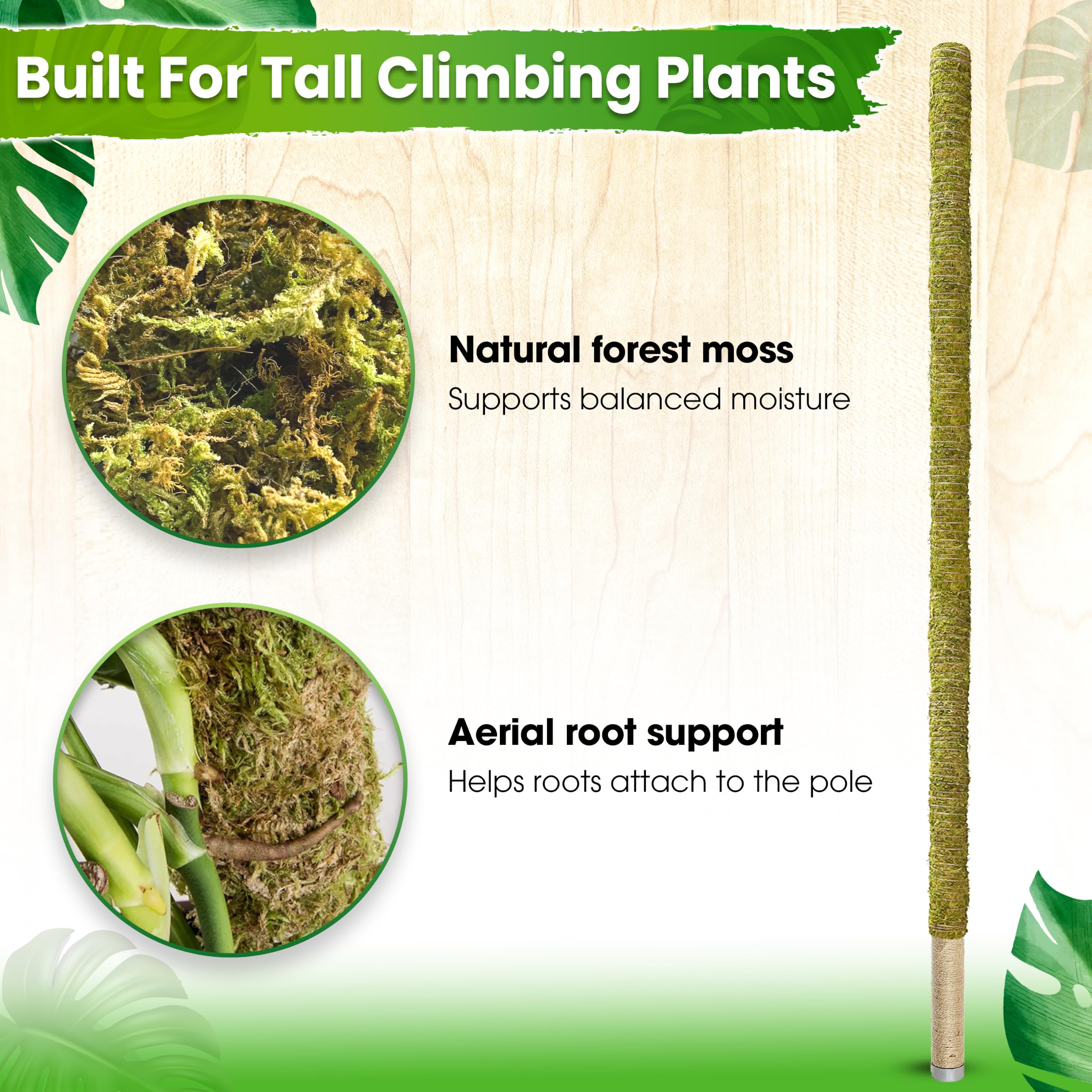 Built For Tall Climbing Plants

Natural forest moss
Supports balanced moisture

Aerial root support
Helps roots attach to the pole